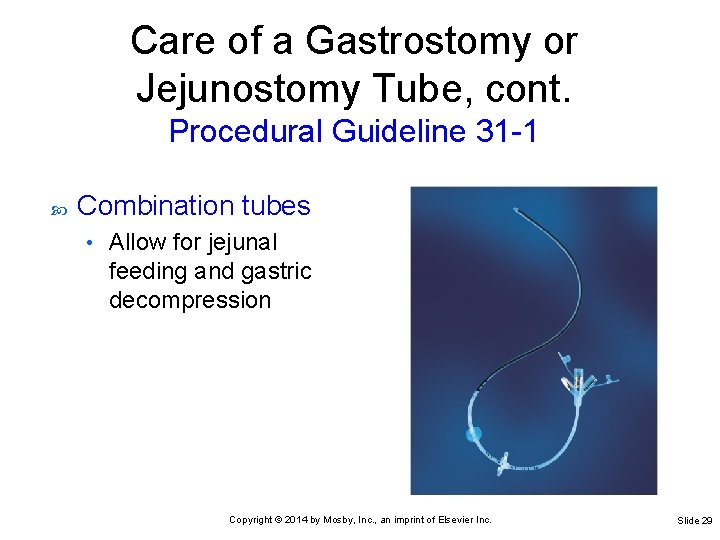 Care of a Gastrostomy or Jejunostomy Tube, cont.
Procedural Guideline 31-1

Combination tubes
• Allow for jejunal feeding and gastric decompression

Copyright © 2014 by Mosby, Inc., an imprint of Elsevier Inc.

Slide 29